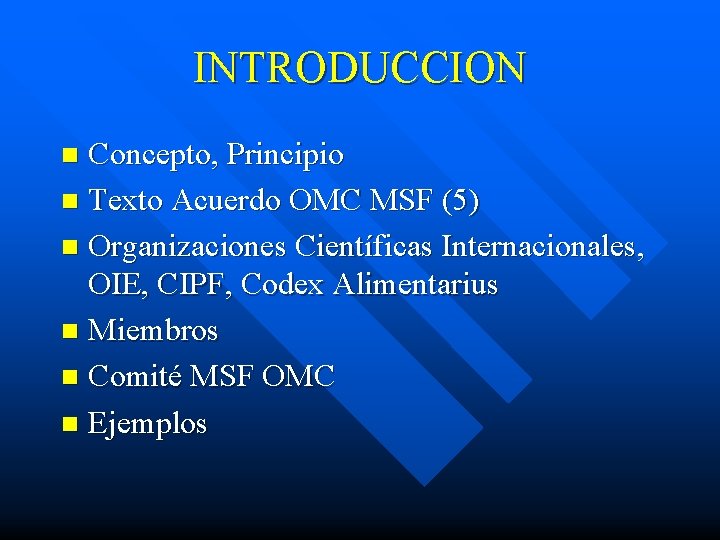 INTRODUCCION

- Concepto, Principio
- Texto Acuerdo OMC MSF (5)
- Organizaciones Científicas Internacionales, OIE, CIPF, Codex Alimentarius
- Miembros
- Comité MSF OMC
- Ejemplos